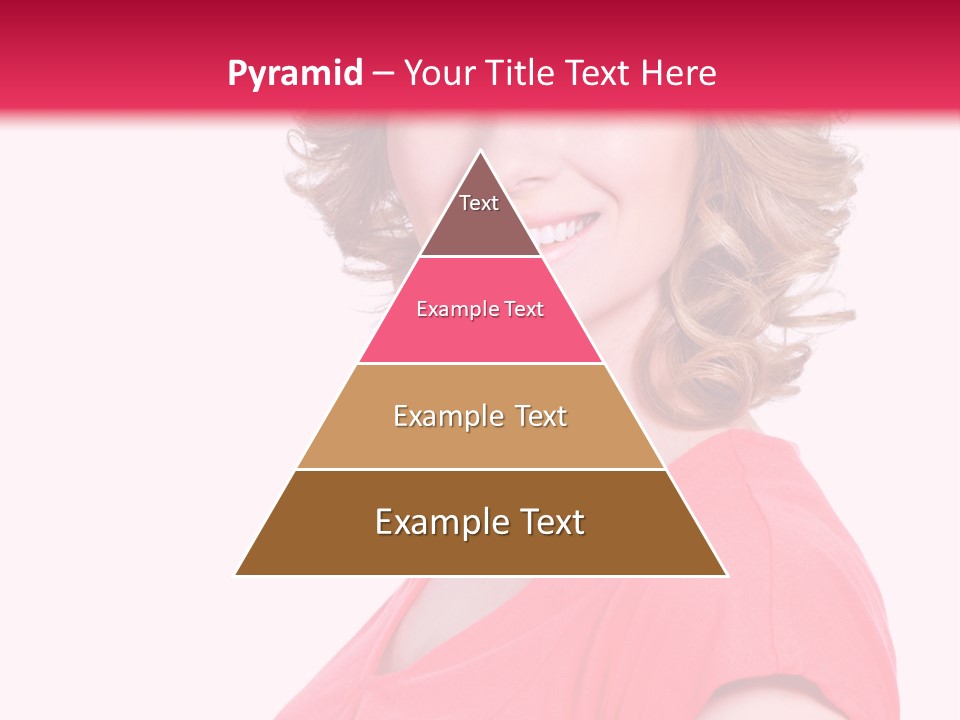 Pyramid – Your Title Text Here

Text

Example Text

Example Text

Example Text